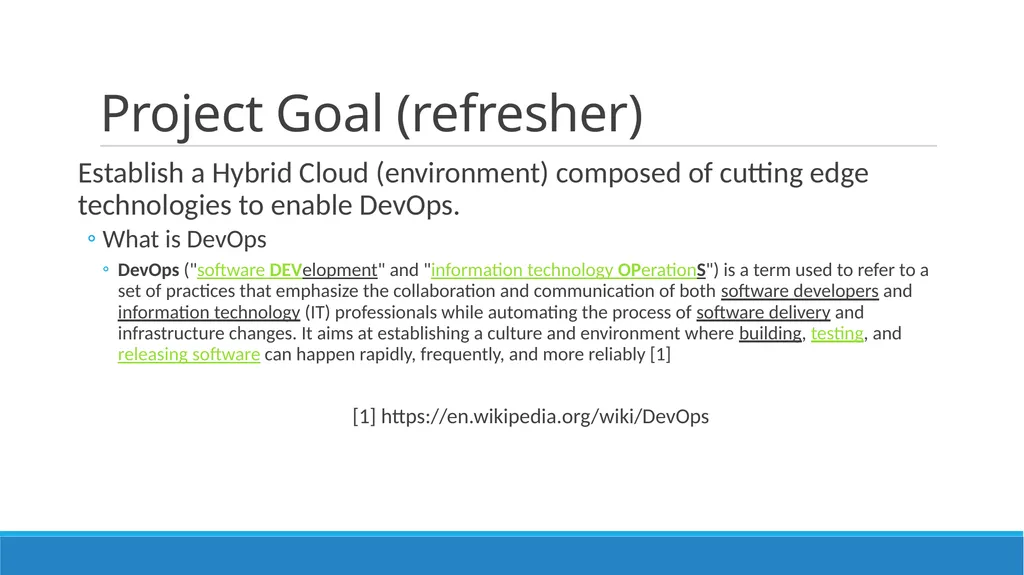 Project Goal (refresher)

Establish a Hybrid Cloud (environment) composed of cutting edge technologies to enable DevOps.

◦ What is DevOps

◦ DevOps ("software DEVelopment" and "information technology OPerationS") is a term used to refer to a set of practices that emphasize the collaboration and communication of both software developers and information technology (IT) professionals while automating the process of software delivery and infrastructure changes. It aims at establishing a culture and environment where building, testing, and releasing software can happen rapidly, frequently, and more reliably [1]

[1] https://en.wikipedia.org/wiki/DevOps